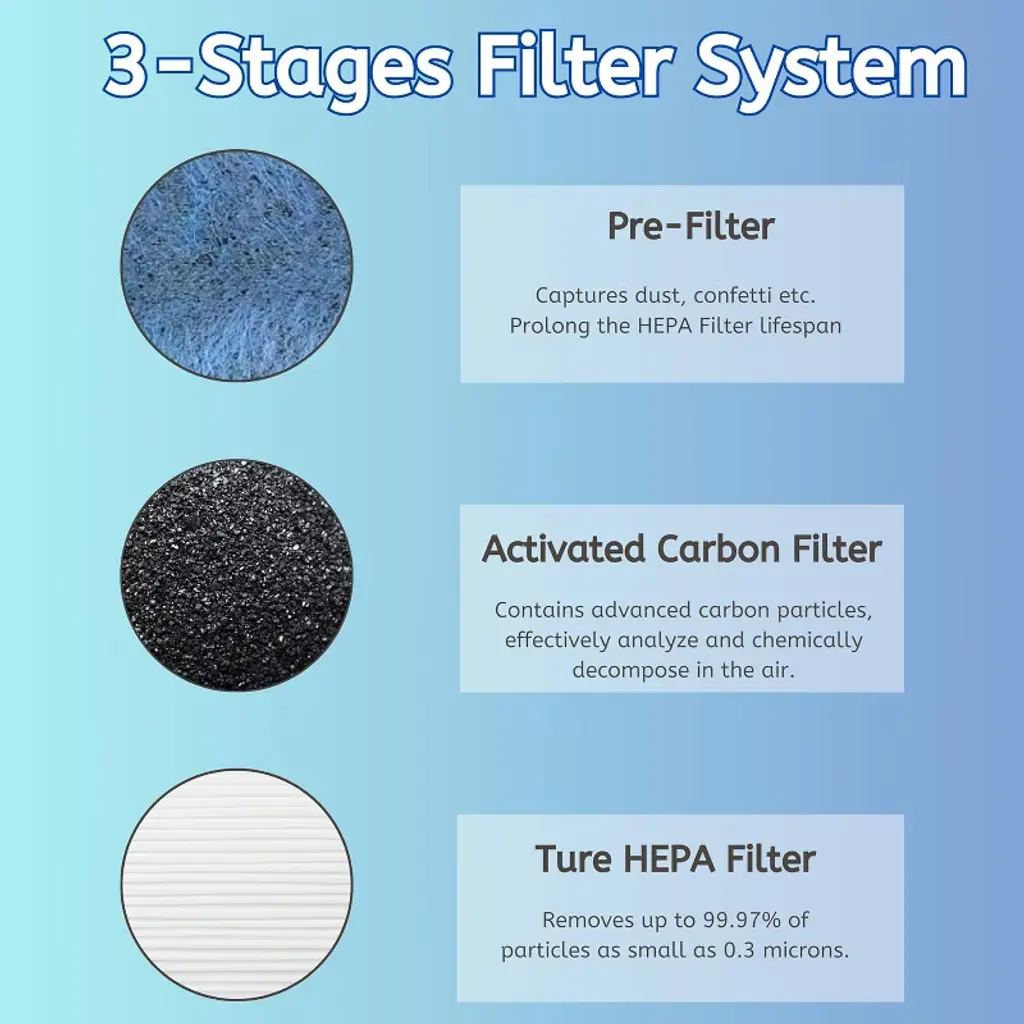 3-Stages Filter System

Pre-Filter

Captures dust, confetti etc.
Prolong the HEPA Filter lifespan

Activated Carbon Filter

Contains advanced carbon particles, effectively analyze and chemically decompose in the air.

Ture HEPA Filter

Removes up to 99.97% of particles as small as 0.3 microns.